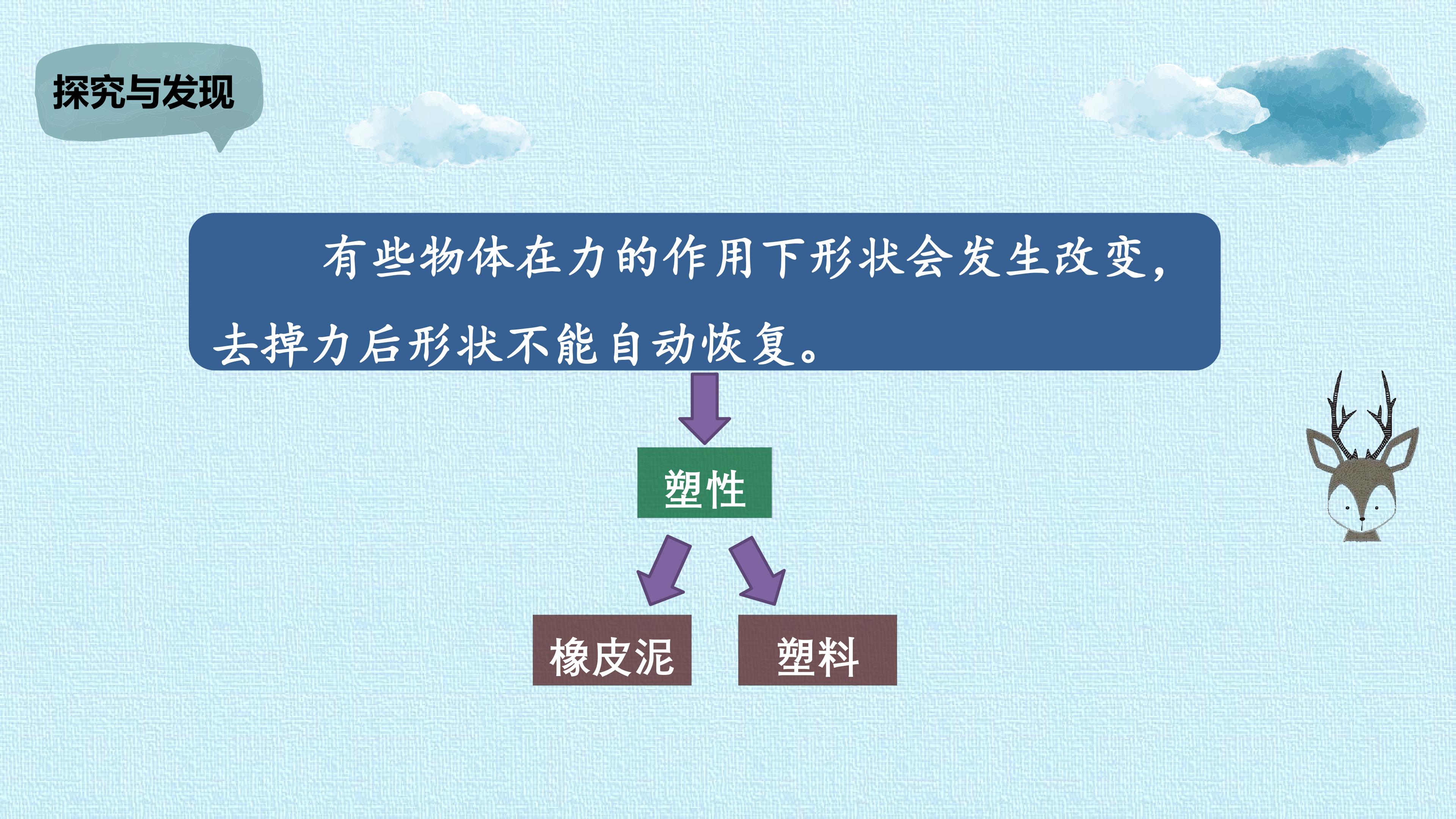 探究与发现

有些物体在力的作用下形状会发生改变，去掉力后形状不能自动恢复。

塑性

橡皮泥

塑料